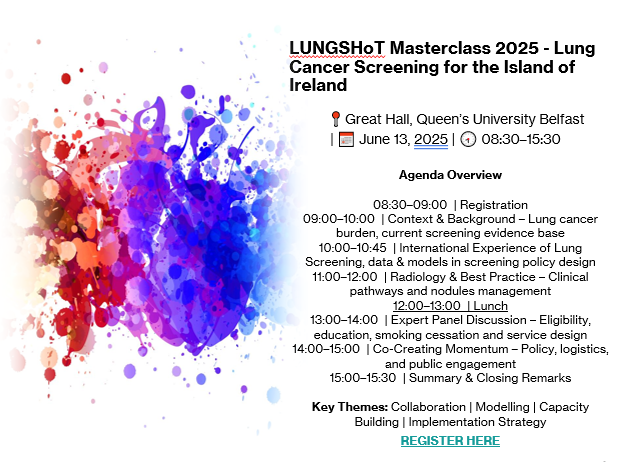 LUNGSHoT Masterclass 2025 - Lung Cancer Screening for the Island of Ireland

Great Hall, Queen's University Belfast | June 13, 2025 | 08:30–15:30

Agenda Overview

08:30–09:00 | Registration
09:00–10:00 | Context & Background – Lung cancer burden, current screening evidence base
10:00–10:45 | International Experience of Lung Screening, data & models in screening policy design
11:00–12:00 | Radiology & Best Practice – Clinical pathways and nodules management
12:00–13:00 | Lunch
13:00–14:00 | Expert Panel Discussion – Eligibility, education, smoking cessation and service design
14:00–15:00 | Co-Creating Momentum – Policy, logistics, and public engagement
15:00–15:30 | Summary & Closing Remarks

Key Themes: Collaboration | Modelling | Capacity Building | Implementation Strategy

REGISTER HERE